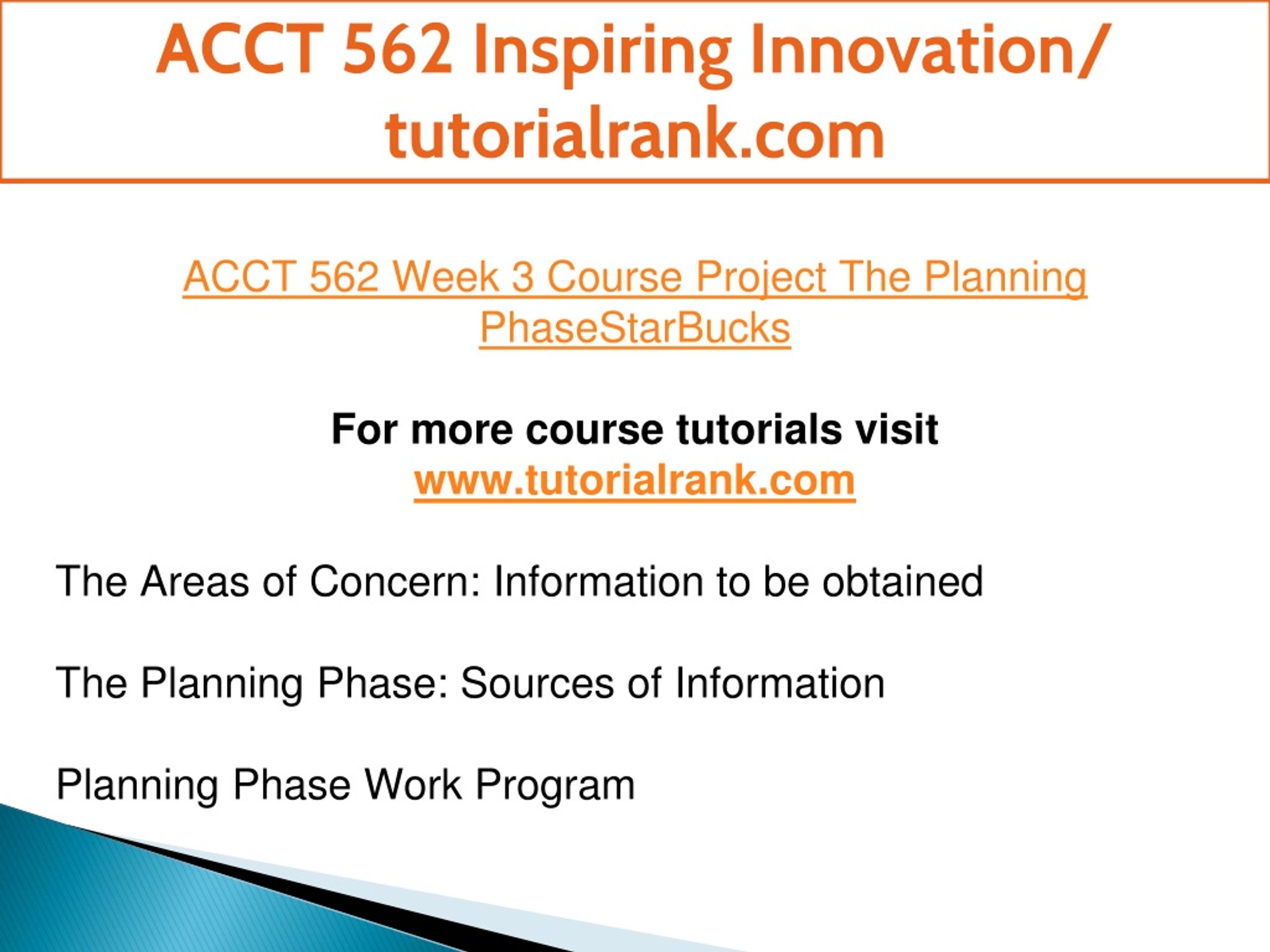 ACCT 562 Inspiring Innovation/ tutorialrank.com

ACCT 562 Week 3 Course Project The Planning PhaseStarBucks

For more course tutorials visit
www.tutorialrank.com

The Areas of Concern: Information to be obtained

The Planning Phase: Sources of Information

Planning Phase Work Program